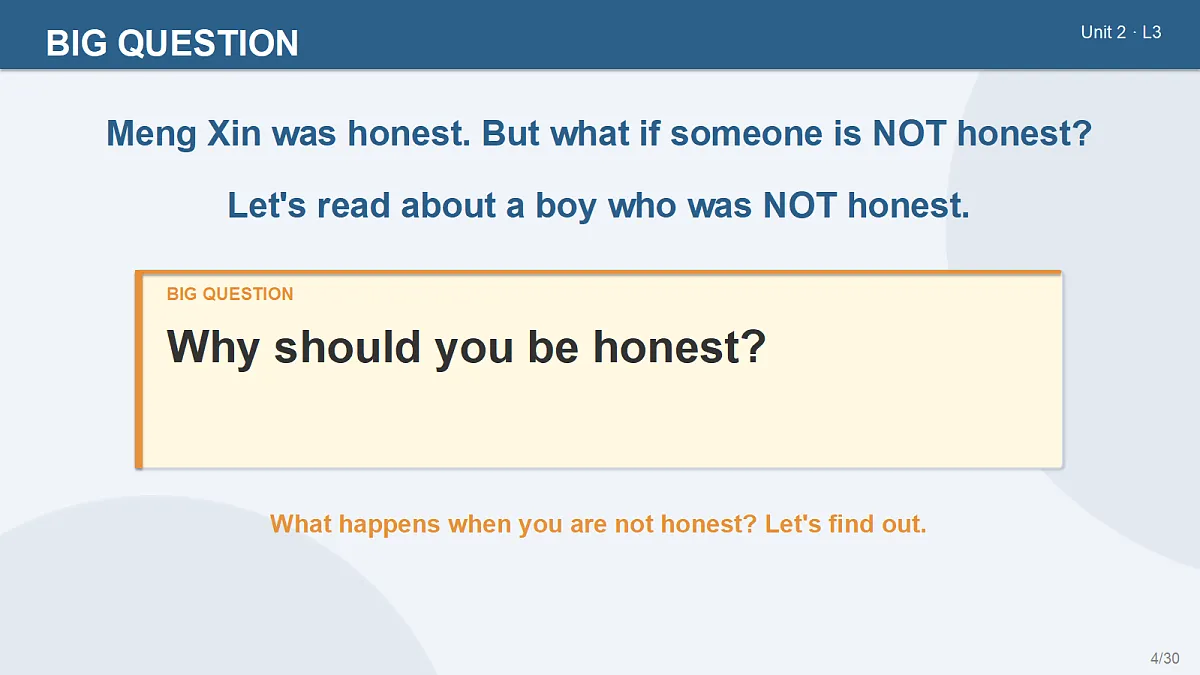 BIG QUESTION

Unit 2 · L3

Meng Xin was honest. But what if someone is NOT honest?

Let's read about a boy who was NOT honest.

BIG QUESTION

Why should you be honest?

What happens when you are not honest? Let's find out.

4/30